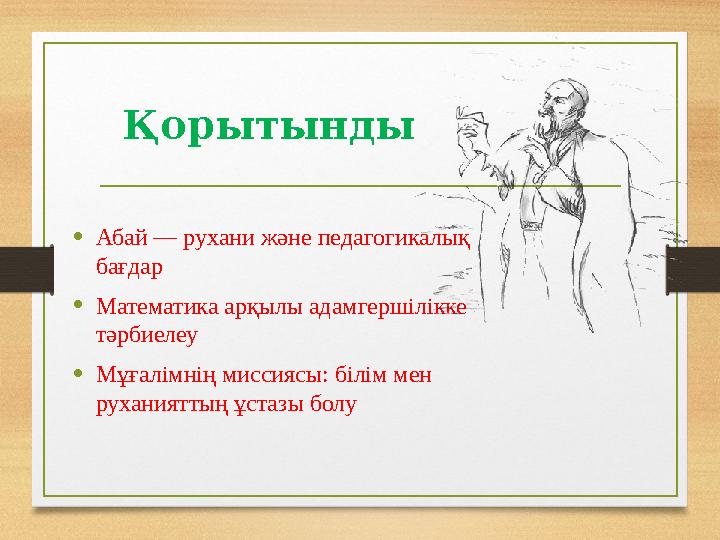 Қорытынды

• Абай — рухани және педагогикалық бағдар
• Математика арқылы адамгершілікке тәрбиелеу
• Мұғалімнің миссиясы: білім мен руханияттың ұстазы болу